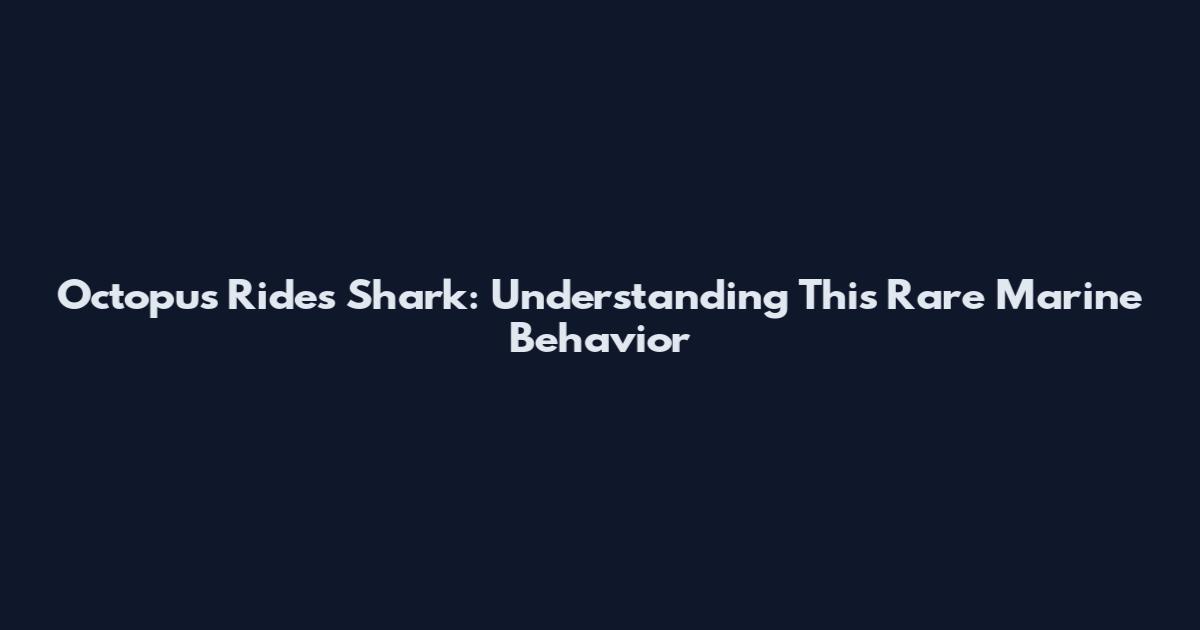 Octopus Rides Shark: Understanding This Rare Marine Behavior